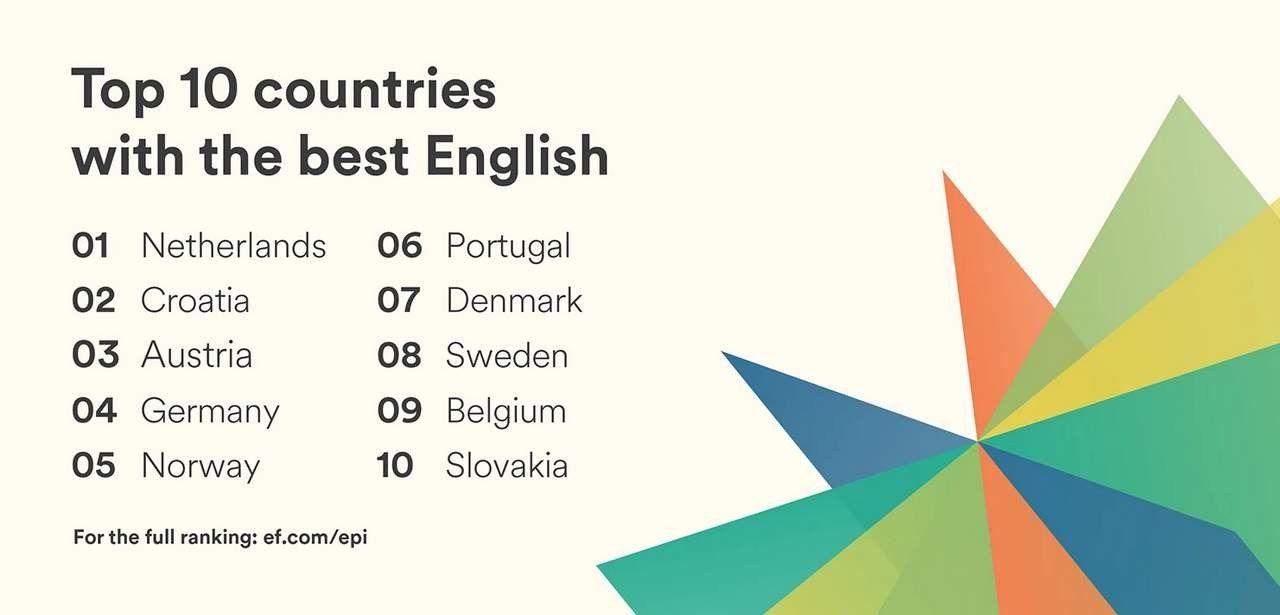 Top 10 countries with the best English

01 Netherlands
02 Croatia
03 Austria
04 Germany
05 Norway

06 Portugal
07 Denmark
08 Sweden
09 Belgium
10 Slovakia

For the full ranking: ef.com/epi